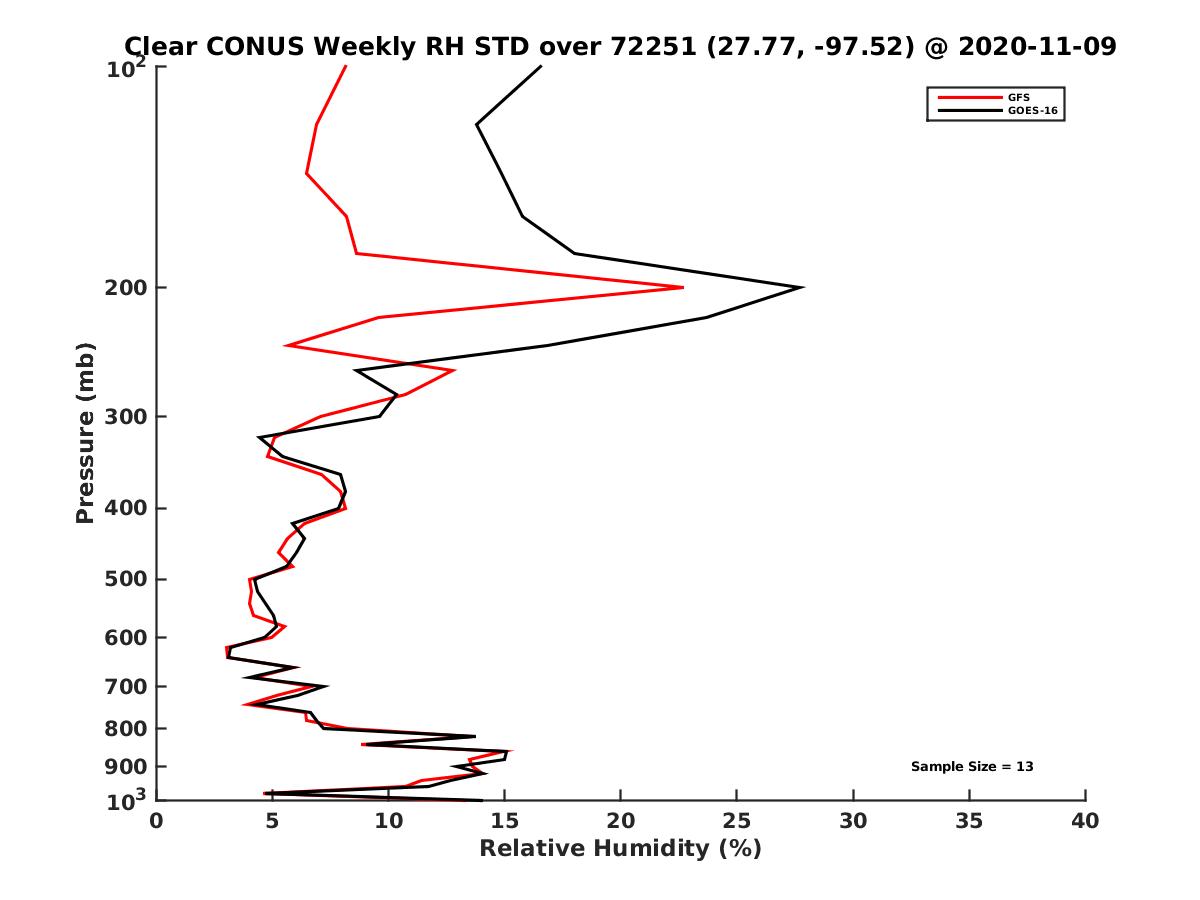 Clear CONUS Weekly RH STD over 72251 (27.77, -97.52) @ 2020-11-09

GFS
GOES-16

Pressure (mb)

$10^2$
200
300
400
500
600
700
800
900
$10^3$

Sample Size = 13

0 5 10 15 20 25 30 35 40

Relative Humidity (%)